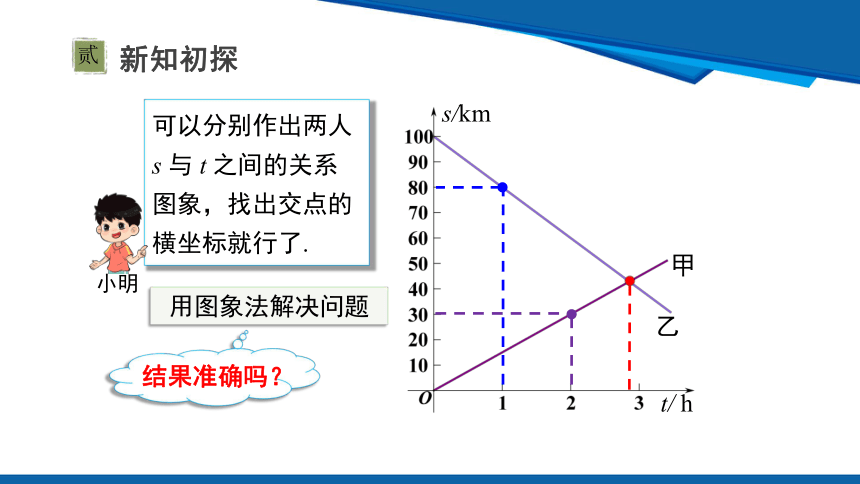 贰 新知初探

可以分别作出两人 $s$ 与 $t$ 之间的关系图象，找出交点的横坐标就行了.

小明

用图象法解决问题

结果准确吗？

$s$/km
100
90
80
70
60
50
40
30
20
10
$O$
1
2
3
$t$/ h
甲
乙